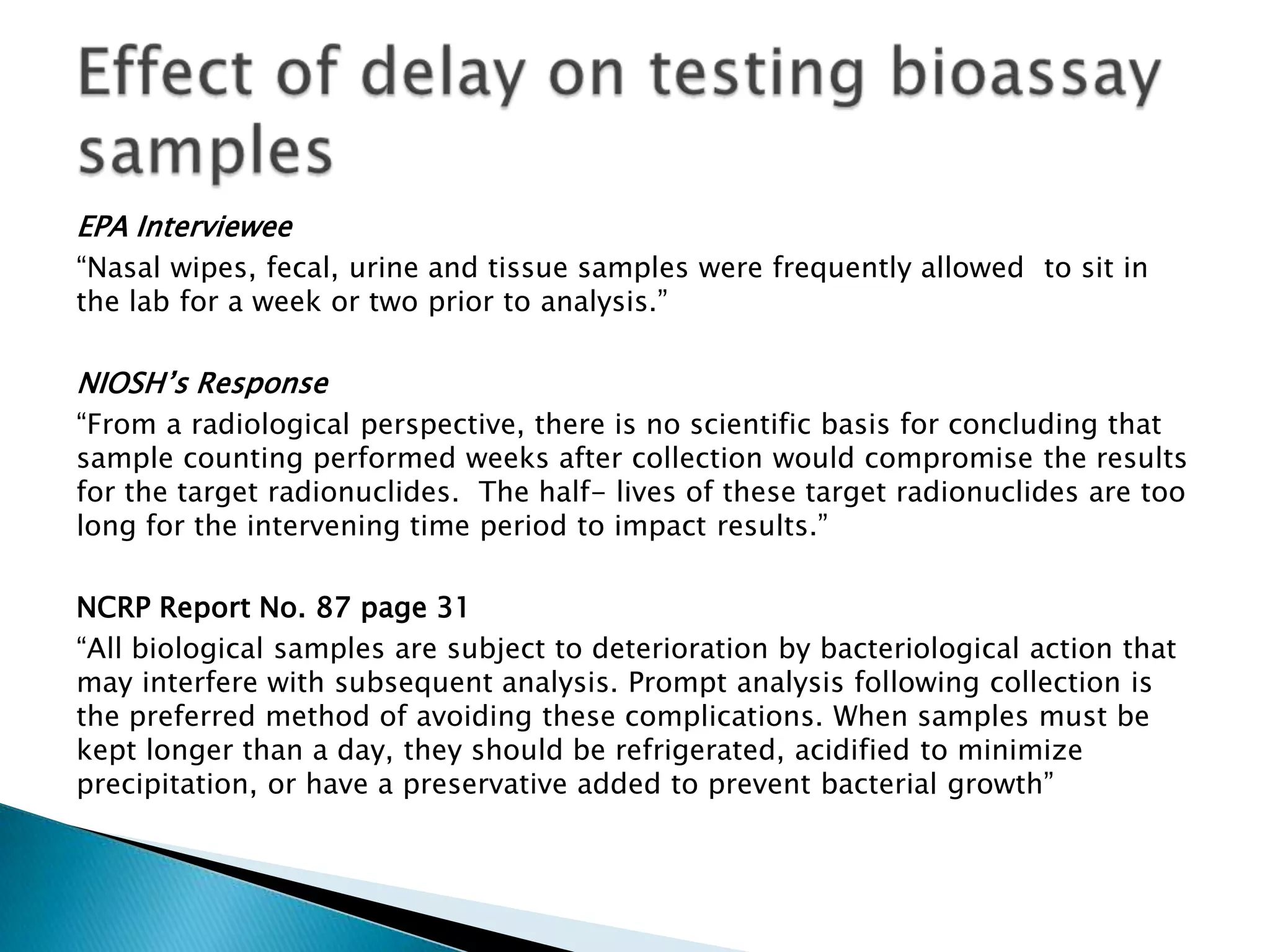 Effect of delay on testing bioassay samples

EPA Interviewee

“Nasal wipes, fecal, urine and tissue samples were frequently allowed to sit in the lab for a week or two prior to analysis.”

NIOSH’s Response

“From a radiological perspective, there is no scientific basis for concluding that sample counting performed weeks after collection would compromise the results for the target radionuclides. The half- lives of these target radionuclides are too long for the intervening time period to impact results.”

NCRP Report No. 87 page 31

“All biological samples are subject to deterioration by bacteriological action that may interfere with subsequent analysis. Prompt analysis following collection is the preferred method of avoiding these complications. When samples must be kept longer than a day, they should be refrigerated, acidified to minimize precipitation, or have a preservative added to prevent bacterial growth”